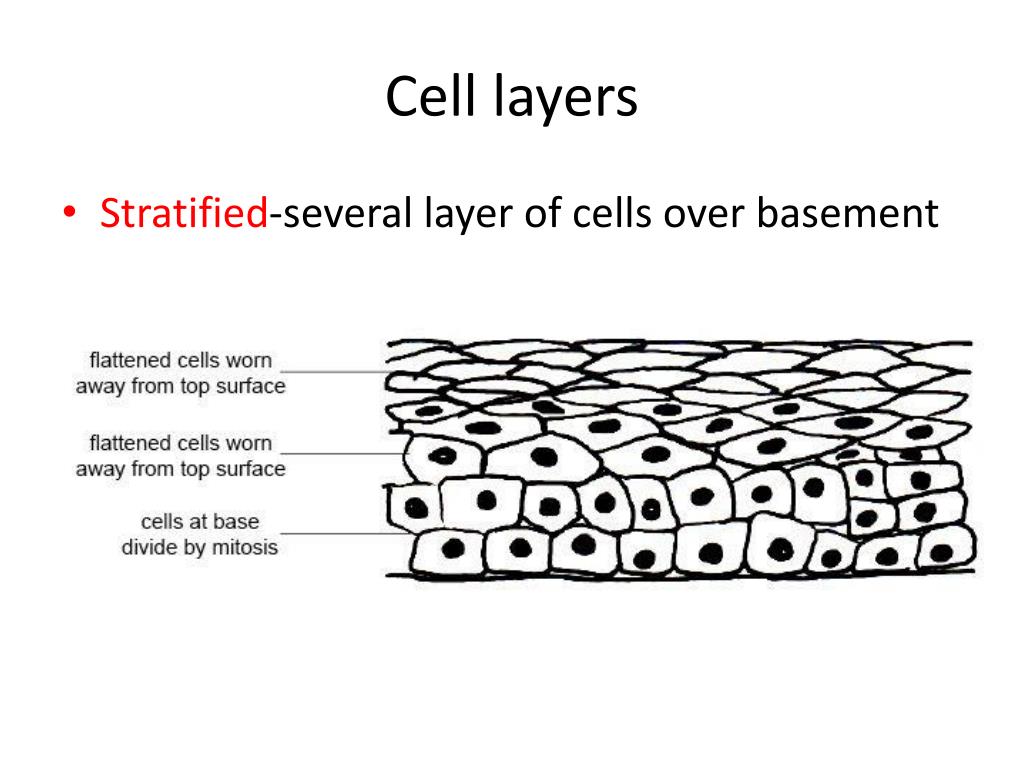 Cell layers

• Stratified-several layer of cells over basement

flattened cells worn away from top surface

flattened cells worn away from top surface

cells at base divide by mitosis